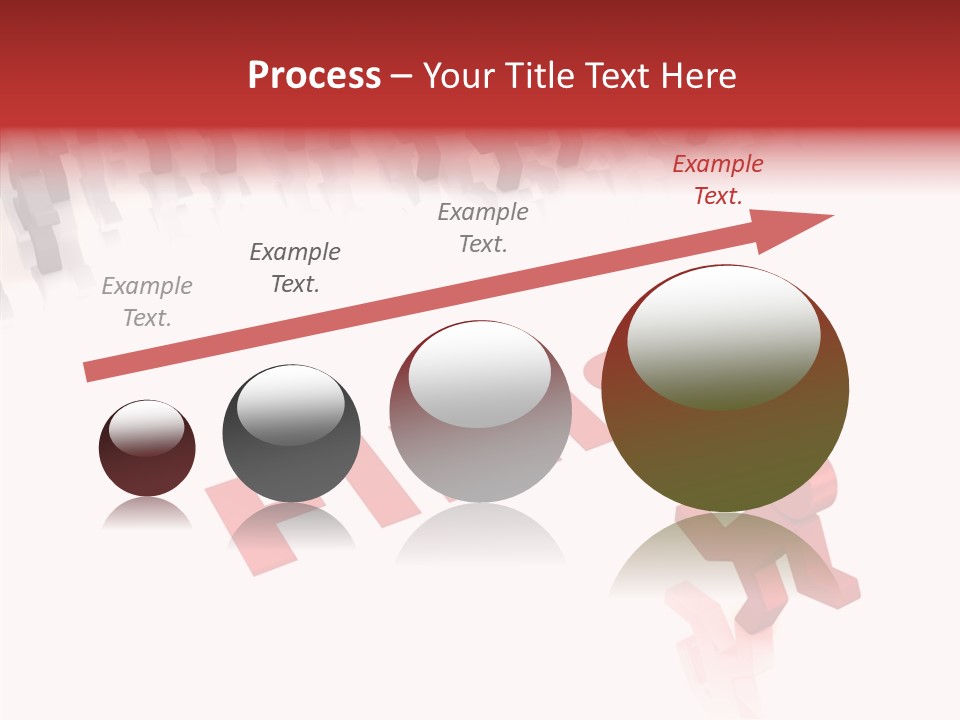 Process – Your Title Text Here

Example Text.

Example Text.

Example Text.

Example Text.